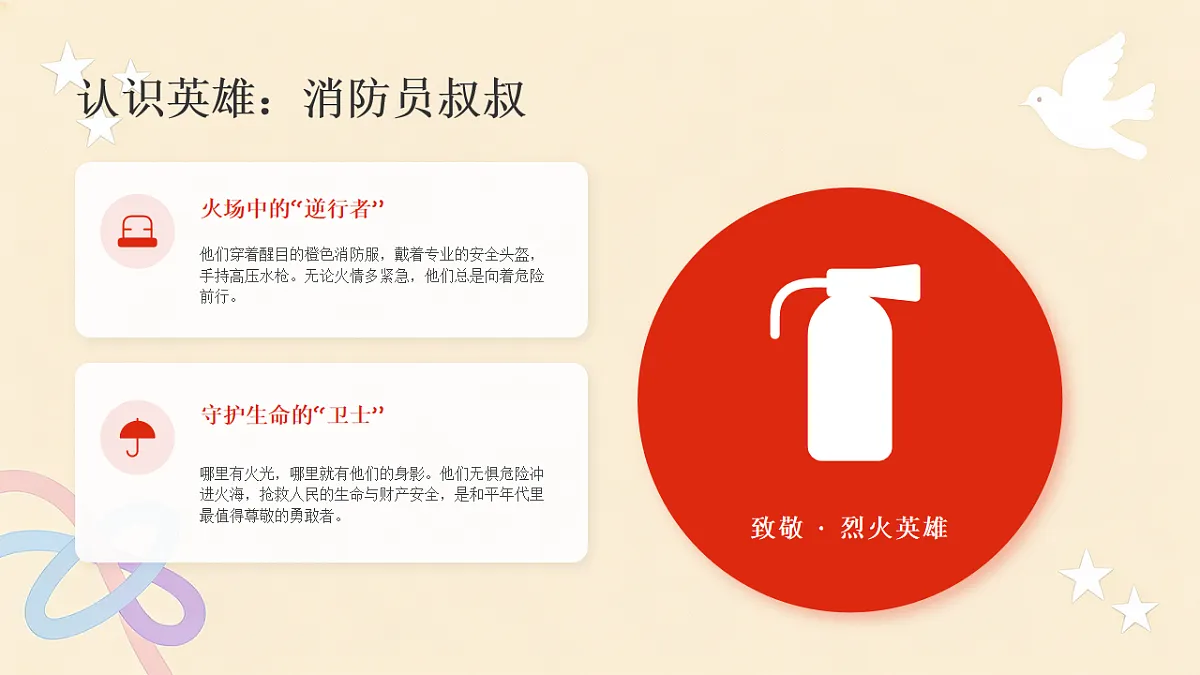 认识英雄：消防员叔叔

火场中的“逆行者”

他们穿着醒目的橙色消防服，戴着专业的安全头盔，手持高压水枪。无论火情多紧急，他们总是向着危险前行。

守护生命的“卫士”

哪里有火光，哪里就有他们的身影。他们无惧危险冲进火海，抢救人民的生命与财产安全，是和平年代里最值得尊敬的勇敢者。

致敬 · 烈火英雄